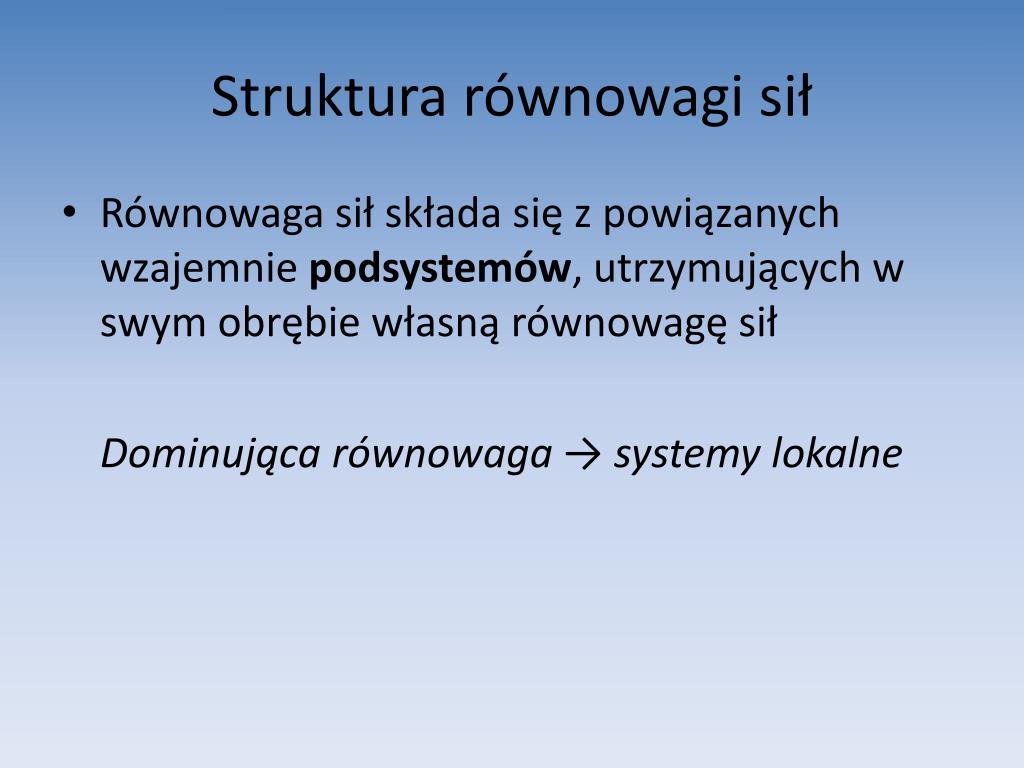 Struktura równowagi sił

• Równowaga sił składa się z powiązanych wzajemnie podsystemów, utrzymujących w swym obrębie własną równowagę sił

Dominująca równowaga → systemy lokalne